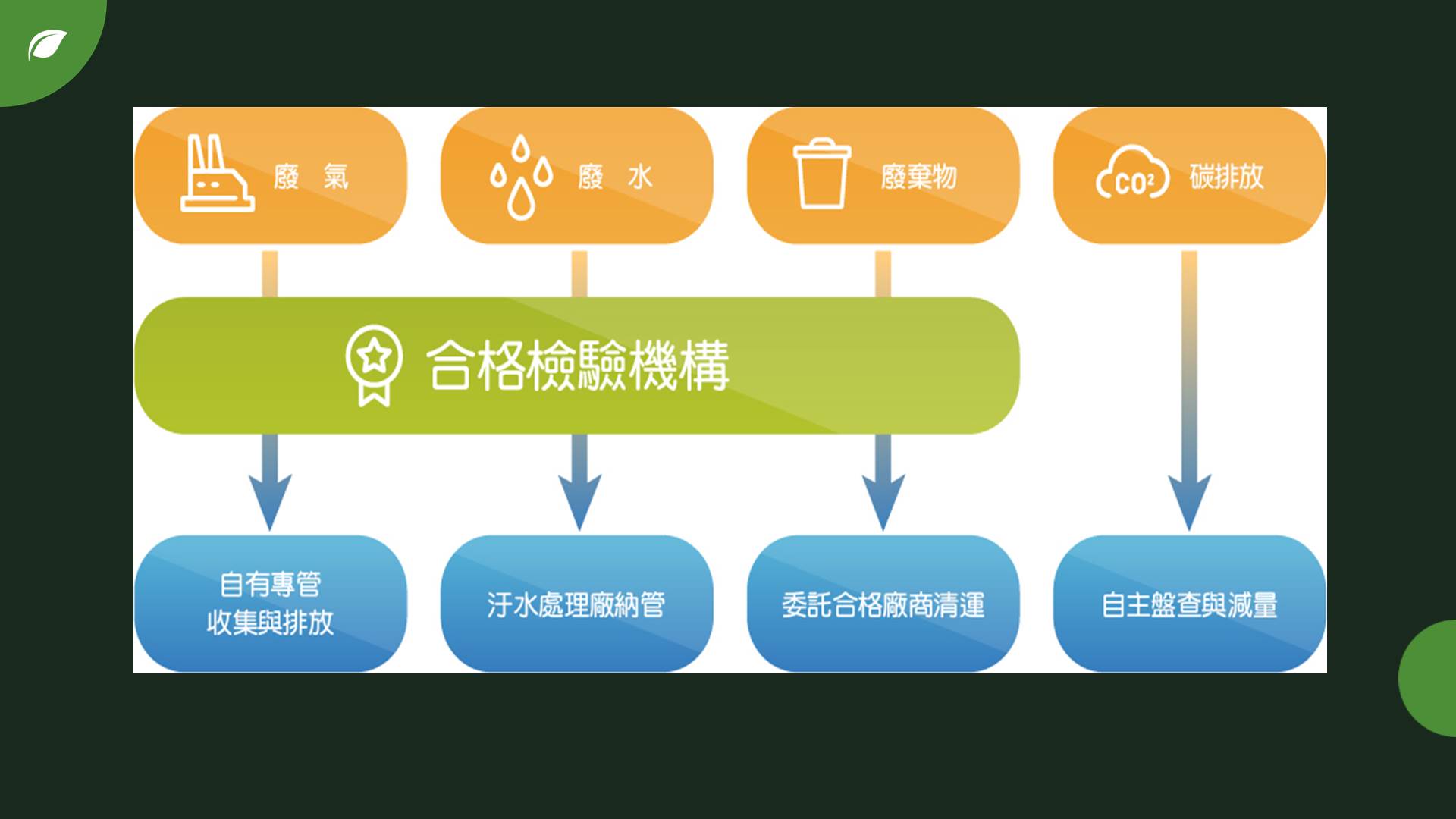 廢 氣

廢 水

廢棄物

$CO_2$ 碳排放

合格檢驗機構

自有專管
收集與排放

汙水處理廠納管

委託合格廠商清運

自主盤查與減量